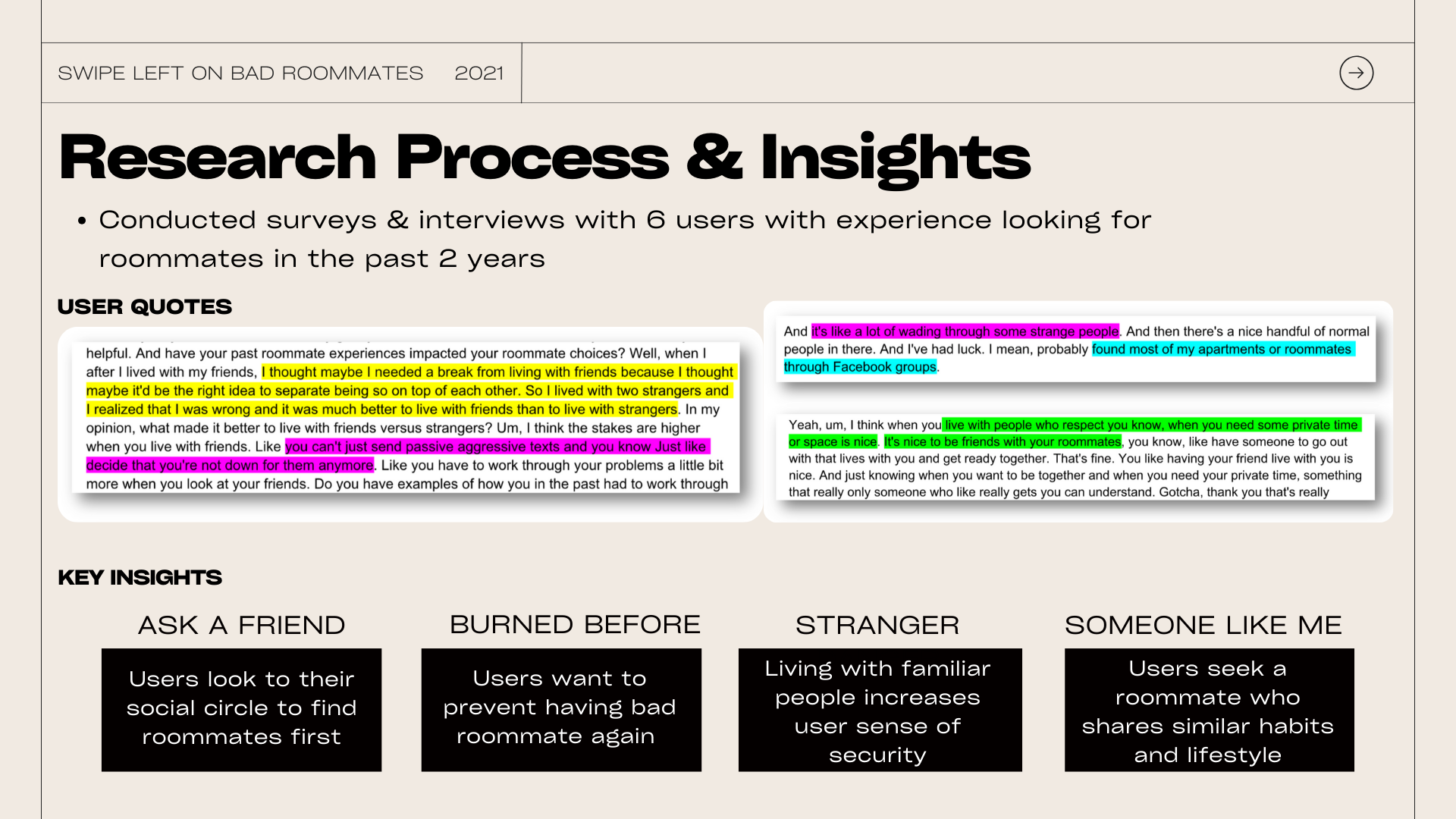 SWIPE LEFT ON BAD ROOMMATES 2021

Research Process & Insights

• Conducted surveys & interviews with 6 users with experience looking for roommates in the past 2 years

USER QUOTES

helpful. And have your past roommate experiences impacted your roommate choices? Well, when I after I lived with my friends, I thought maybe I needed a break from living with friends because I thought maybe it'd be the right idea to separate being so on top of each other. So I lived with two strangers and I realized that I was wrong and it was much better to live with friends than to live with strangers. In my opinion, what made it better to live with friends versus strangers? Um, I think the stakes are higher when you live with friends. Like you can't just send passive aggressive texts and you know Just like decide that you're not down for them anymore. Like you have to work through your problems a little bit more when you look at your friends. Do you have examples of how you in the past had to work through

And it's like a lot of wading through some strange people. And then there's a nice handful of normal people in there. And I've had luck. I mean, probably found most of my apartments or roommates through Facebook groups.

Yeah, um, I think when you live with people who respect you know, when you need some private time or space is nice. It's nice to be friends with your roommates, you know, like have someone to go out with that lives with you and get ready together. That's fine. You like having your friend live with you is nice. And just knowing when you want to be together and when you need your private time, something that really only someone who like really gets you can understand. Gotcha, thank you that's really

KEY INSIGHTS

ASK A FRIEND
Users look to their social circle to find roommates first

BURNED BEFORE
Users want to prevent having bad roommate again

STRANGER
Living with familiar people increases user sense of security

SOMEONE LIKE ME
Users seek a roommate who shares similar habits and lifestyle